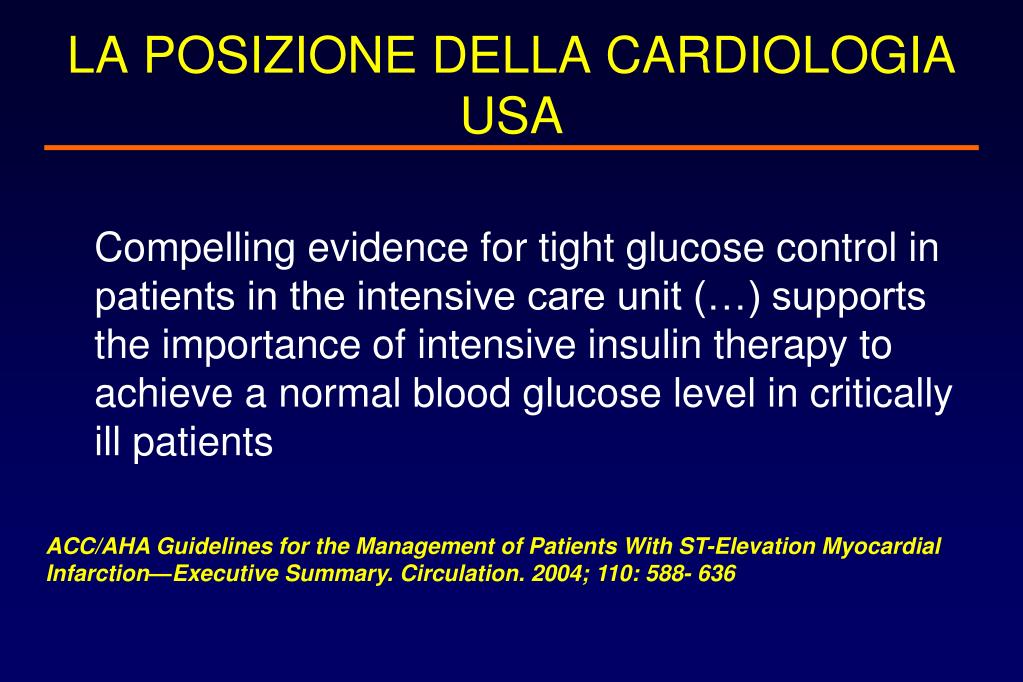 LA POSIZIONE DELLA CARDIOLOGIA USA

Compelling evidence for tight glucose control in patients in the intensive care unit (…) supports the importance of intensive insulin therapy to achieve a normal blood glucose level in critically ill patients

ACC/AHA Guidelines for the Management of Patients With ST-Elevation Myocardial Infarction—Executive Summary. Circulation. 2004; 110: 588- 636